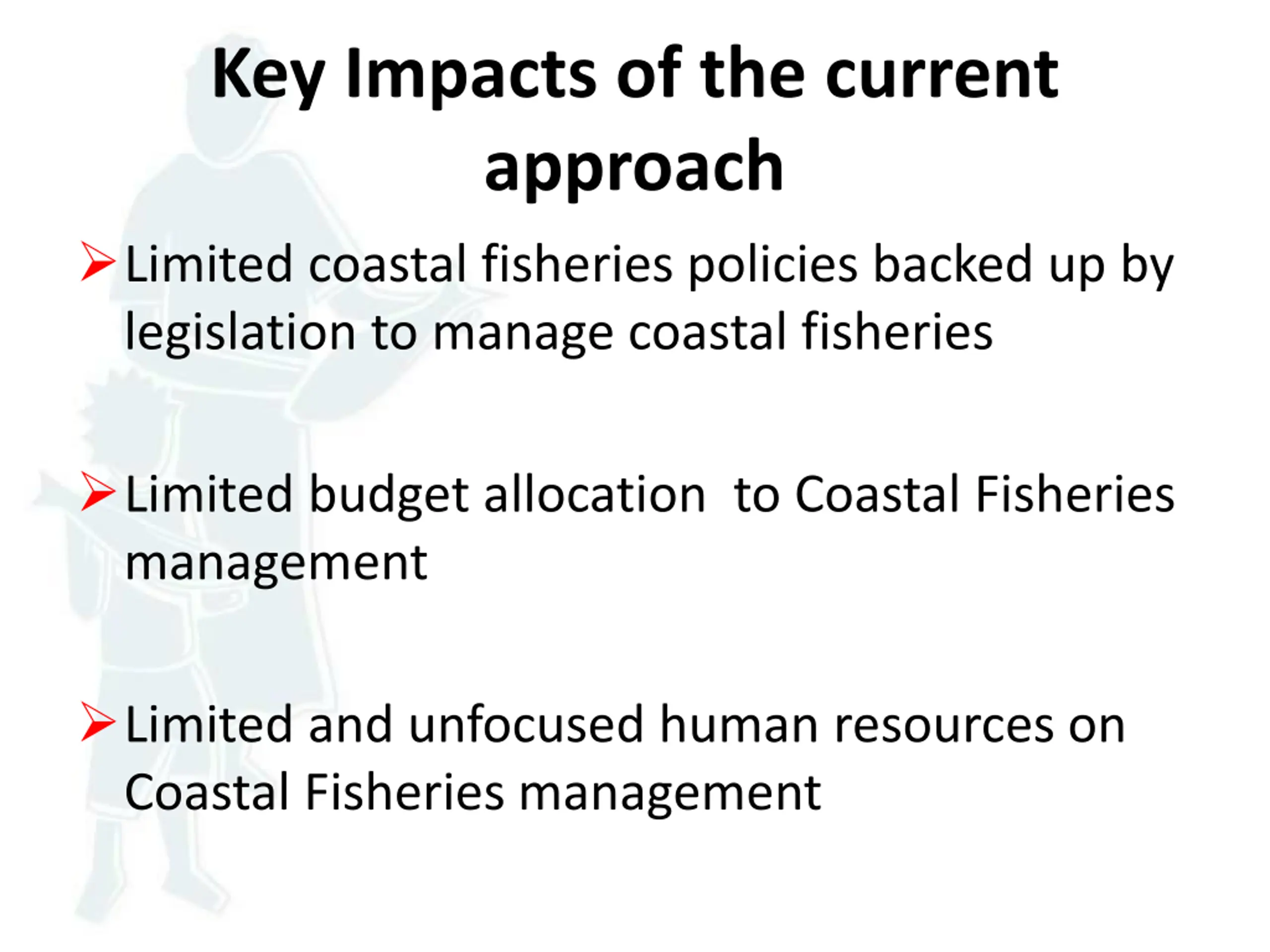 Key Impacts of the current approach

➢ Limited coastal fisheries policies backed up by legislation to manage coastal fisheries

➢ Limited budget allocation  to Coastal Fisheries management

➢ Limited and unfocused human resources on Coastal Fisheries management